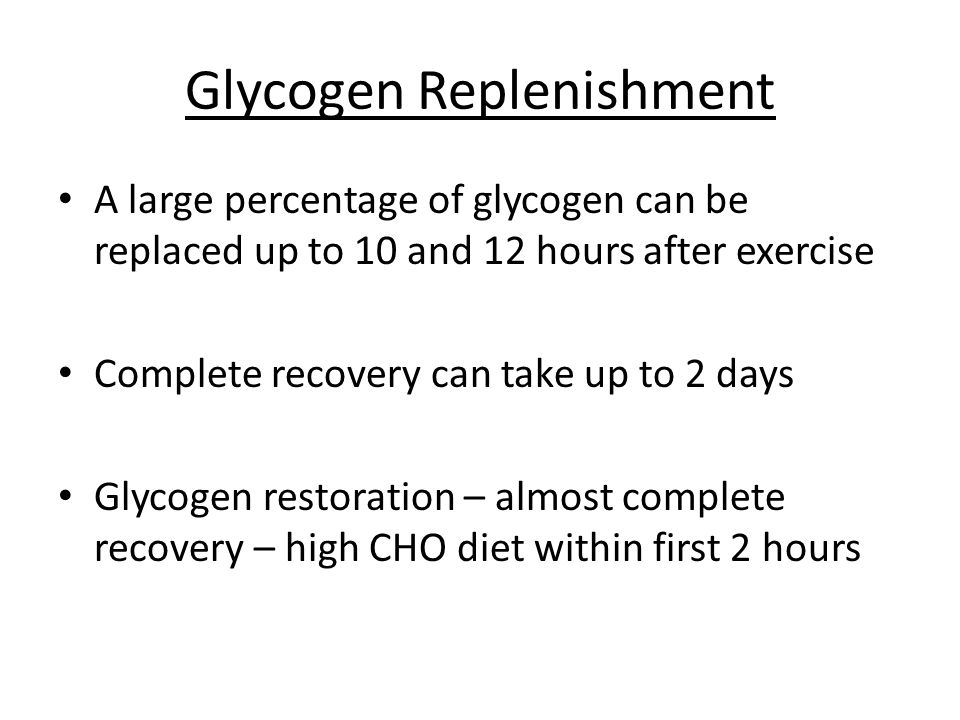 Glycogen Replenishment

• A large percentage of glycogen can be replaced up to 10 and 12 hours after exercise

• Complete recovery can take up to 2 days

• Glycogen restoration – almost complete recovery – high CHO diet within first 2 hours